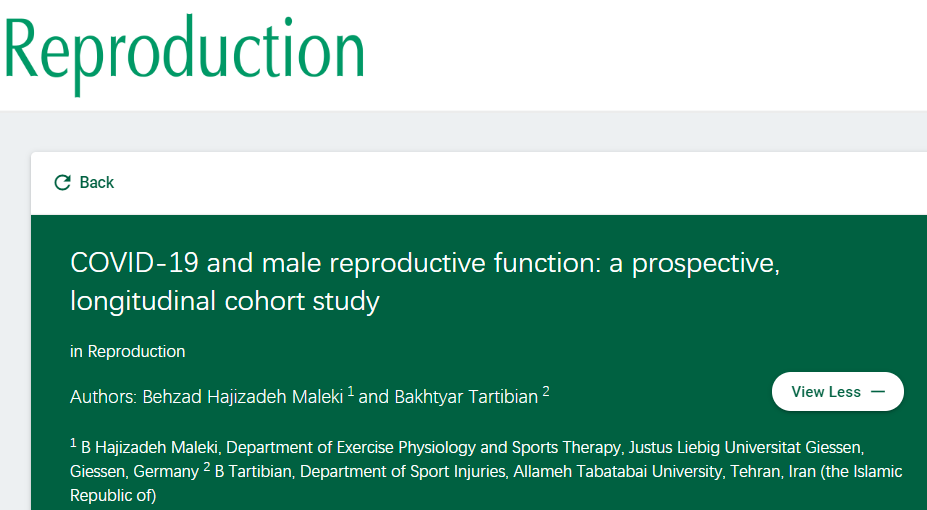 Reproduction

Back

COVID-19 and male reproductive function: a prospective, longitudinal cohort study

in Reproduction

Authors: Behzad Hajizadeh Maleki $^1$ and Bakhtyar Tartibian $^2$

View Less —

$^1$ B Hajizadeh Maleki, Department of Exercise Physiology and Sports Therapy, Justus Liebig Universitat Giessen, Giessen, Germany $^2$ B Tartibian, Department of Sport Injuries, Allameh Tabatabai University, Tehran, Iran (the Islamic Republic of)